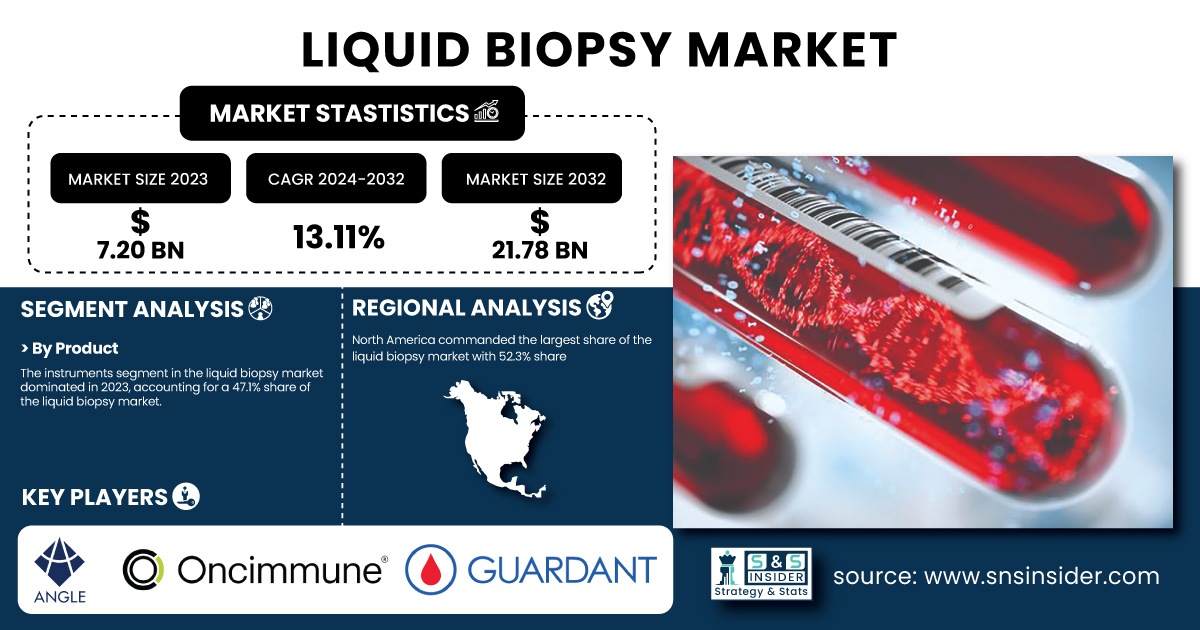 LIQUID BIOPSY MARKET

MARKET STASTISTICS

MARKET SIZE 2023
$
7.20 BN

CAGR 2024-2032
13.11%

MARKET SIZE 2032
$
21.78 BN

SEGMENT ANALYSIS

> By Product

The instruments segment in the liquid biopsy market dominated in 2023, accounting for a 47.1% share of the liquid biopsy market.

REGIONAL ANALYSIS

North America commanded the largest share of the liquid biopsy market with 52.3% share

KEY PLAYERS

ANGLE

Oncimmune®

GUARDANT

S&S INSIDER
Strategy & Stats

source: www.snsinsider.com